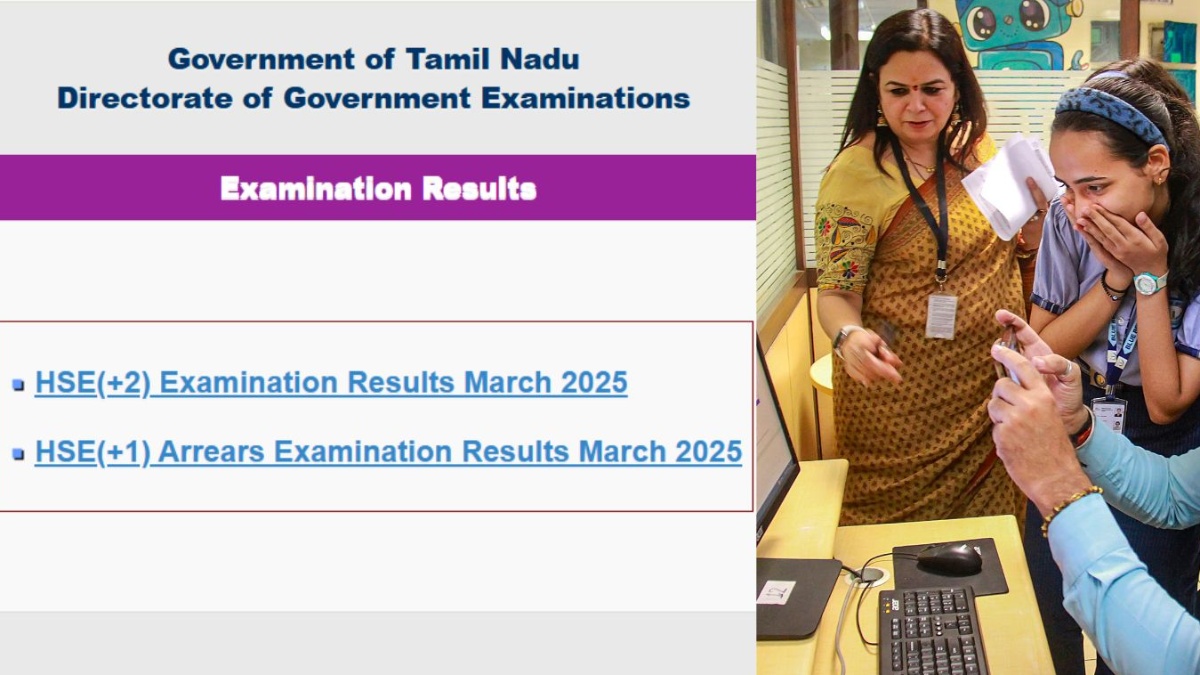 Government of Tamil Nadu
Directorate of Government Examinations

Examination Results

HSE(+2) Examination Results March 2025

HSE(+1) Arrears Examination Results March 2025